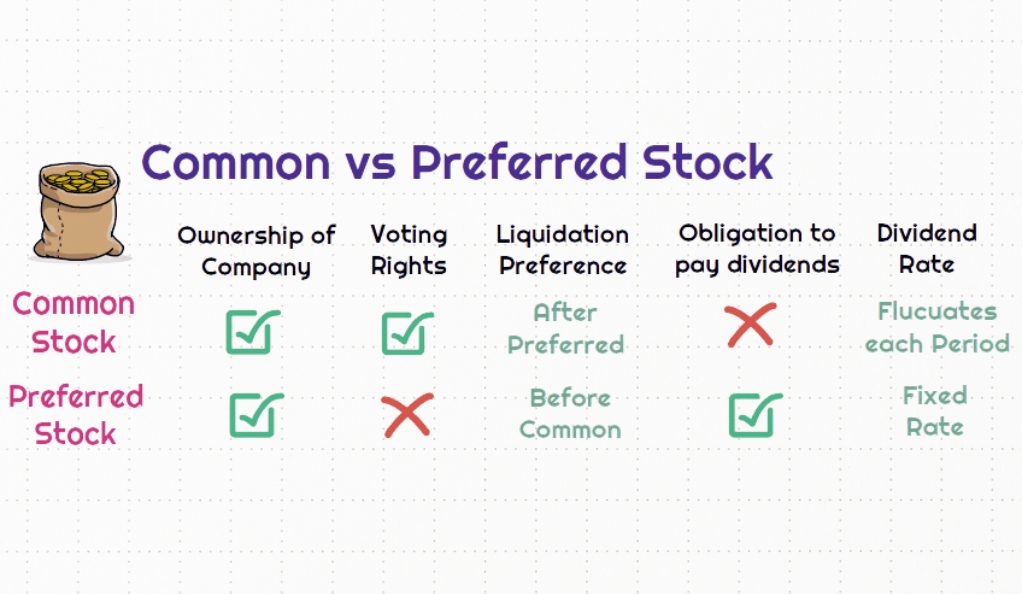 Common vs Preferred Stock

| | Ownership of Company | Voting Rights | Liquidation Preference | Obligation to pay dividends | Dividend Rate |
|---|---|---|---|---|---|
| Common Stock | ☑ | ☑ | After Preferred | ✗ | Flucuates each Period |
| Preferred Stock | ☑ | ✗ | Before Common | ☑ | Fixed Rate |